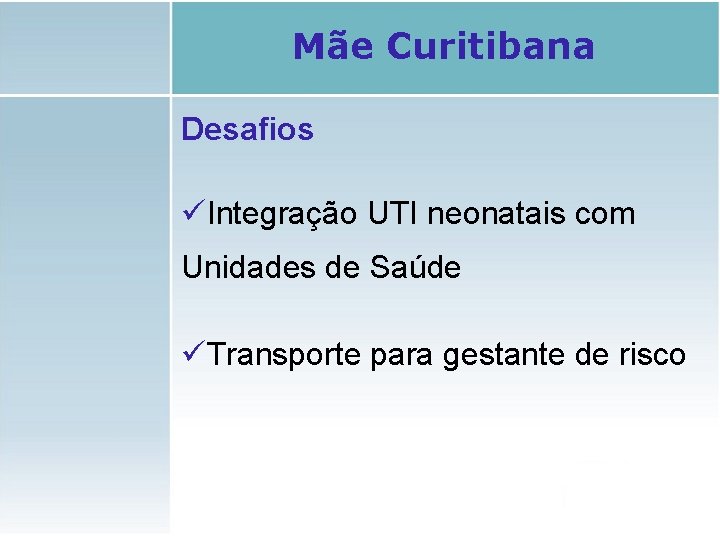 Mãe Curitibana

Desafios

✓Integração UTI neonatais com Unidades de Saúde

✓Transporte para gestante de risco